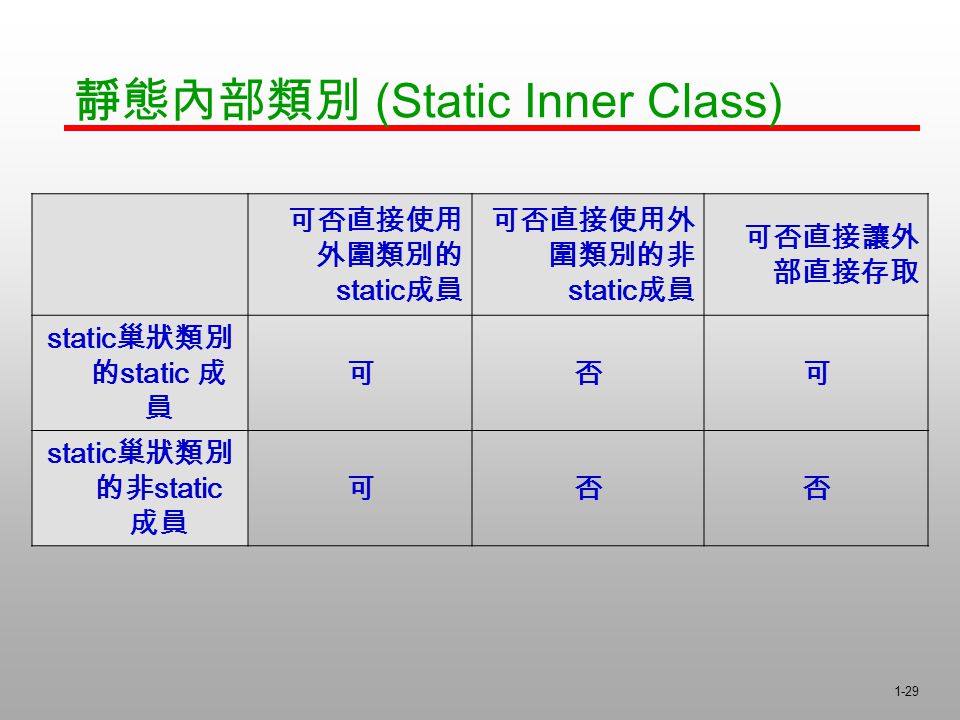 靜態內部類別 (Static Inner Class)

| | 可否直接使用外圍類別的static成員 | 可否直接使用外圍類別的非static成員 | 可否直接讓外部直接存取 |
|---|---|---|---|
| static巢狀類別的static 成員 | 可 | 否 | 可 |
| static巢狀類別的非static成員 | 可 | 否 | 否 |

1-29